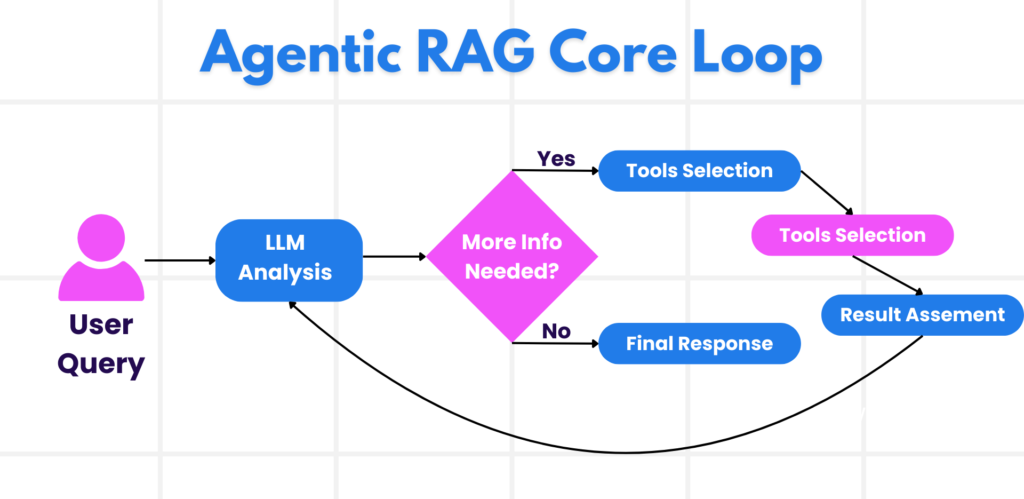 Agentic RAG Core Loop

User Query

LLM Analysis

More Info Needed?

Yes

Tools Selection

Tools Selection

Result Assement

No

Final Response